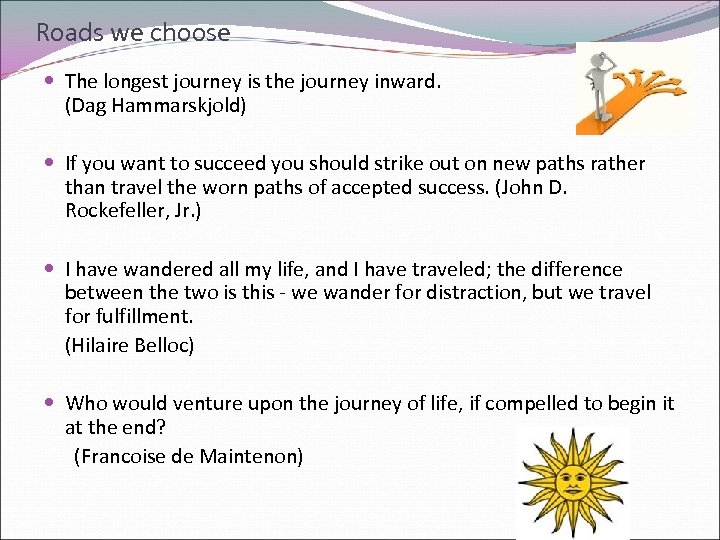 Roads we choose

- The longest journey is the journey inward. (Dag Hammarskjold)

- If you want to succeed you should strike out on new paths rather than travel the worn paths of accepted success. (John D. Rockefeller, Jr.)

- I have wandered all my life, and I have traveled; the difference between the two is this - we wander for distraction, but we travel for fulfillment.

(Hilaire Belloc)

- Who would venture upon the journey of life, if compelled to begin it at the end?

(Francoise de Maintenon)